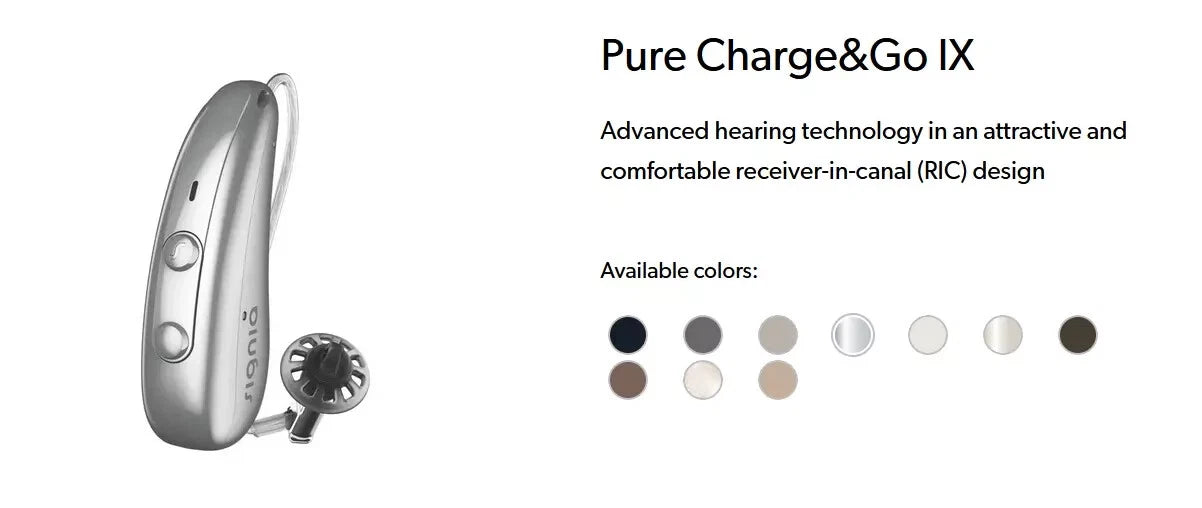 signia

Pure Charge&Go IX

Advanced hearing technology in an attractive and comfortable receiver-in-canal (RIC) design

Available colors: